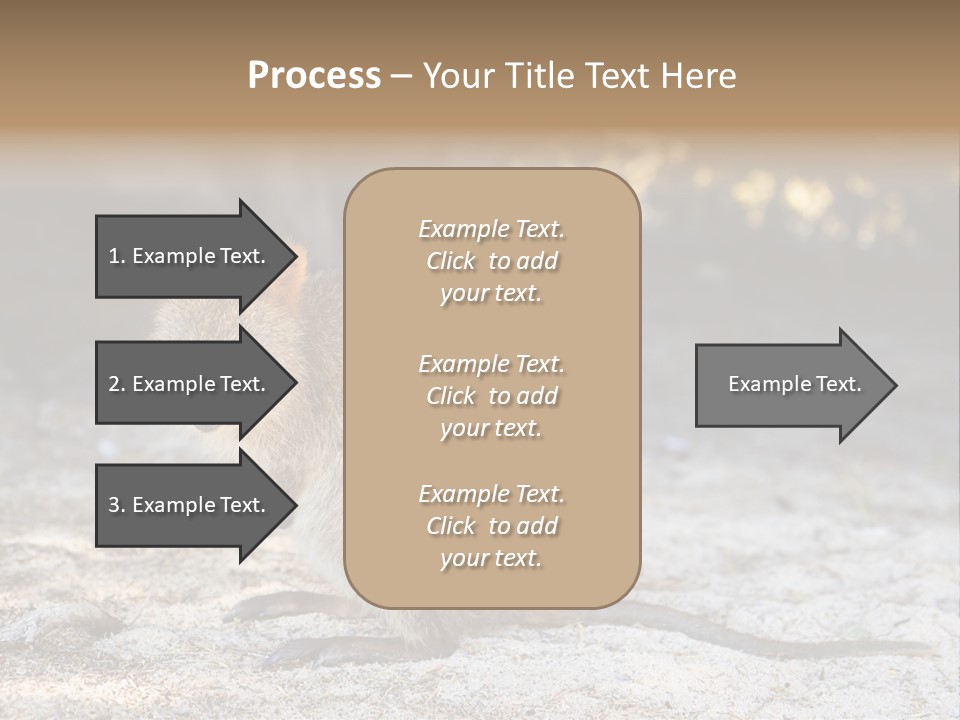 Process – Your Title Text Here

1. Example Text.

2. Example Text.

3. Example Text.

Example Text. Click to add your text.

Example Text. Click to add your text.

Example Text. Click to add your text.

Example Text.